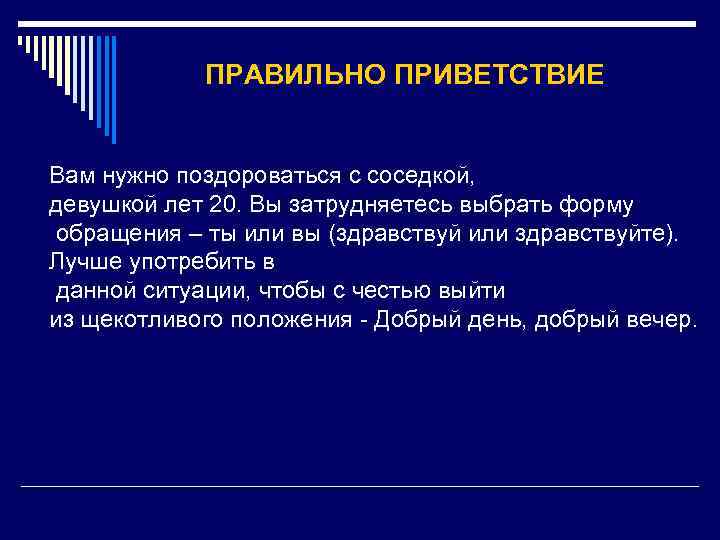 ПРАВИЛЬНО ПРИВЕТСТВИЕ

Вам нужно поздороваться с соседкой, девушкой лет 20. Вы затрудняетесь выбрать форму обращения – ты или вы (здравствуй или здравствуйте). Лучше употребить в данной ситуации, чтобы с честью выйти из щекотливого положения - Добрый день, добрый вечер.